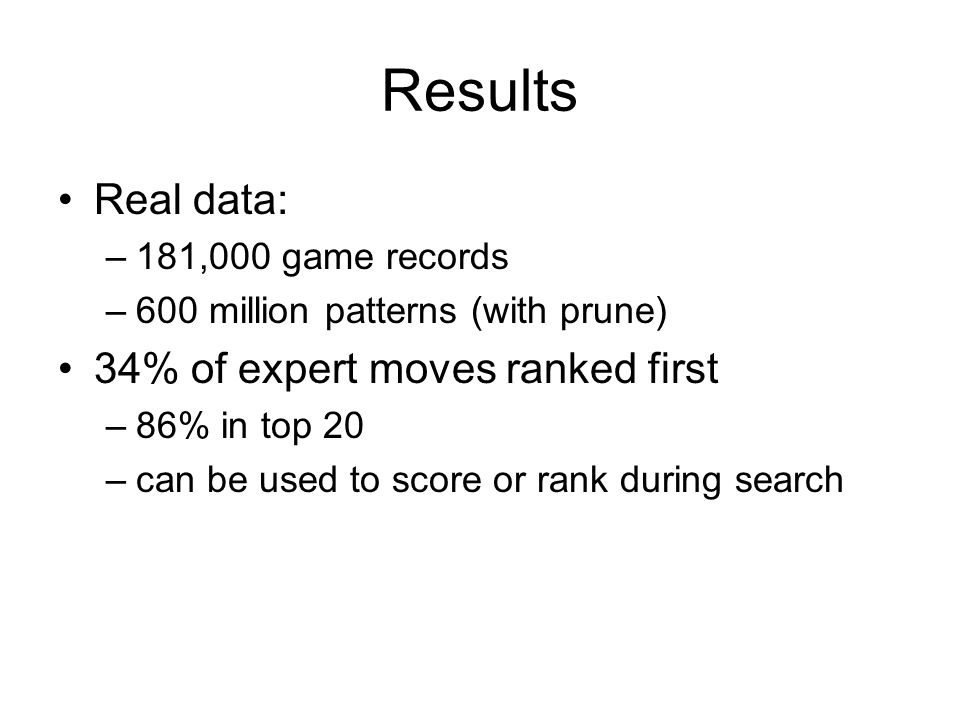 Results

• Real data:
– 181,000 game records
– 600 million patterns (with prune)
• 34% of expert moves ranked first
– 86% in top 20
– can be used to score or rank during search